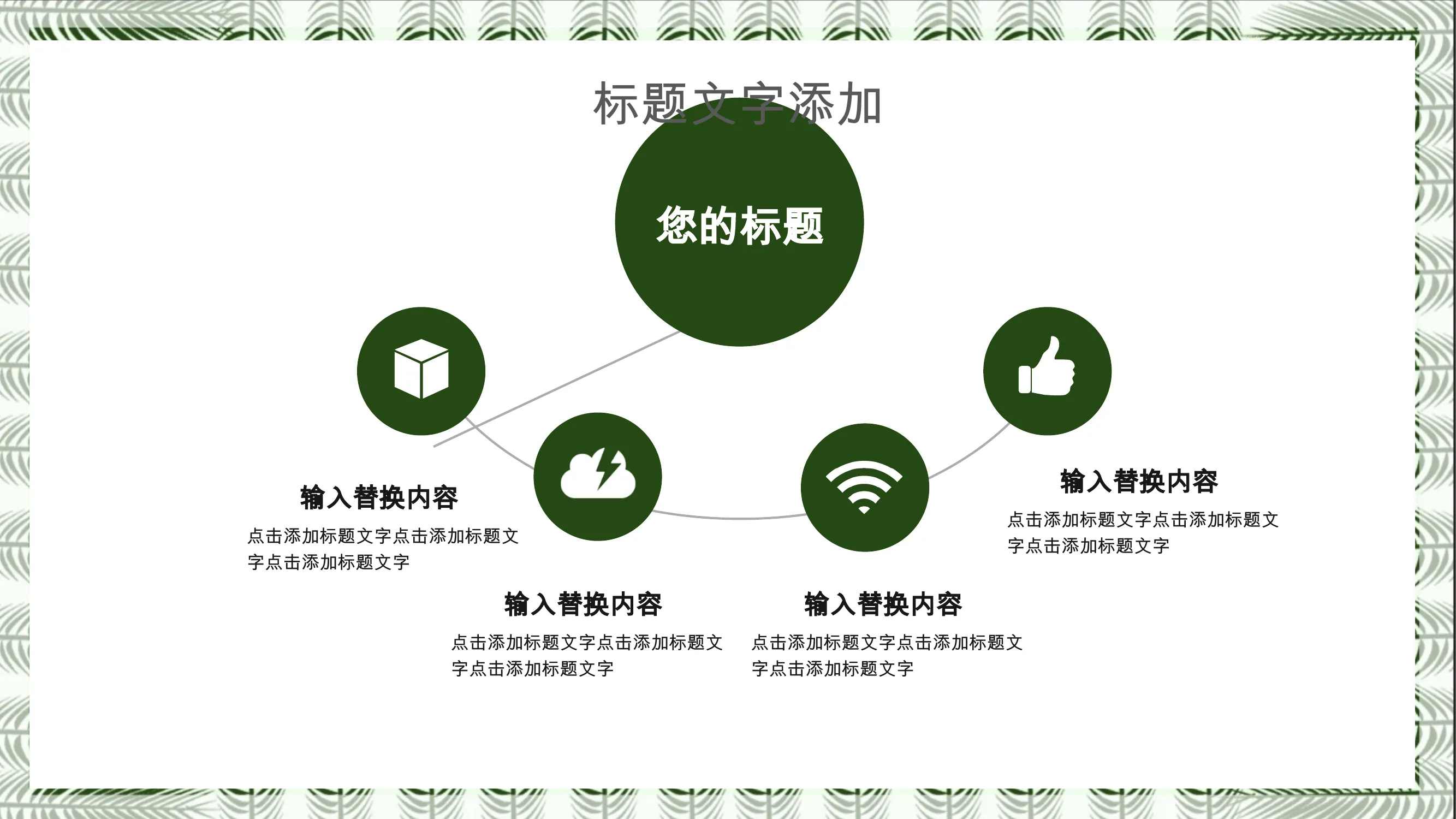 标题文字添加

您的标题

输入替换内容

点击添加标题文字点击添加标题文字点击添加标题文字

输入替换内容

点击添加标题文字点击添加标题文字点击添加标题文字

输入替换内容

点击添加标题文字点击添加标题文字点击添加标题文字

输入替换内容

点击添加标题文字点击添加标题文字点击添加标题文字